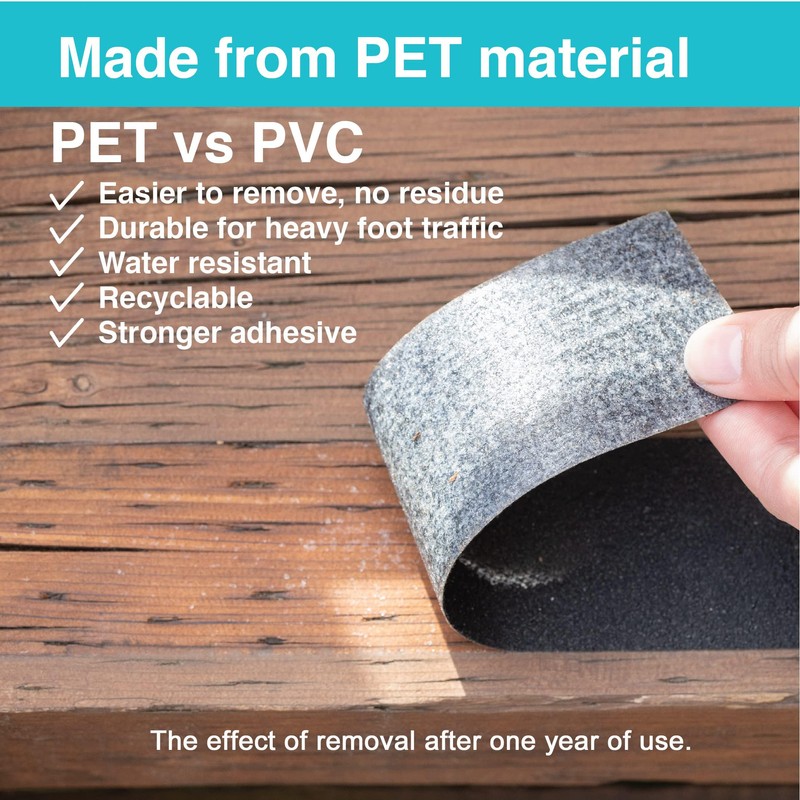 Made from PET material

PET vs PVC

✓ Easier to remove, no residue
✓ Durable for heavy foot traffic
✓ Water resistant
✓ Recyclable
✓ Stronger adhesive

The effect of removal after one year of use.